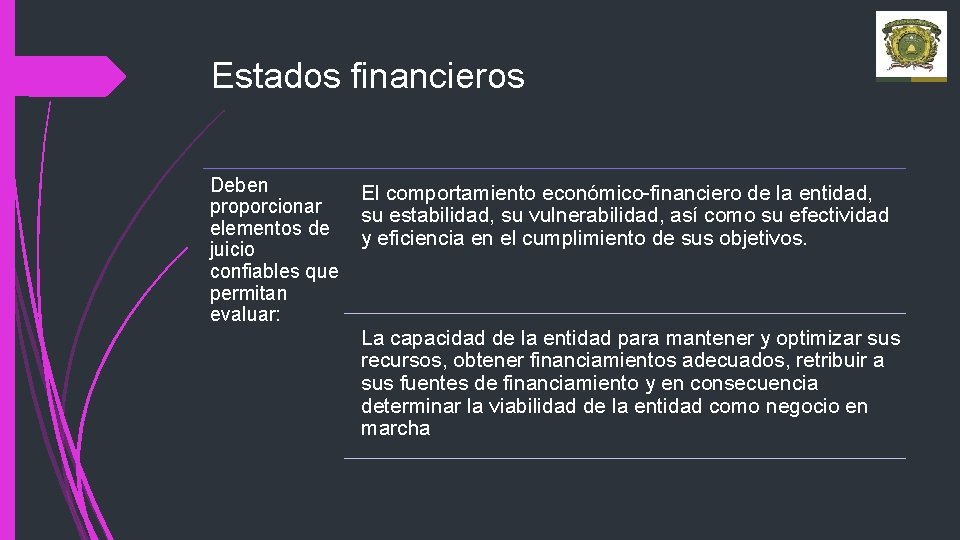 Estados financieros

Deben proporcionar elementos de juicio confiables que permitan evaluar:

El comportamiento económico-financiero de la entidad, su estabilidad, su vulnerabilidad, así como su efectividad y eficiencia en el cumplimiento de sus objetivos.

La capacidad de la entidad para mantener y optimizar sus recursos, obtener financiamientos adecuados, retribuir a sus fuentes de financiamiento y en consecuencia determinar la viabilidad de la entidad como negocio en marcha